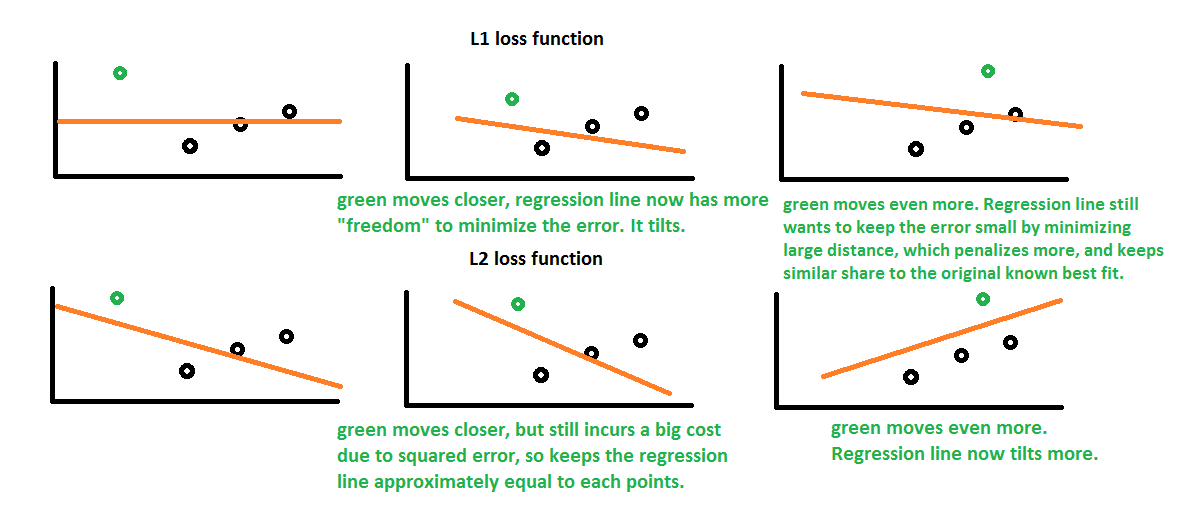 L1 loss function

green moves closer, regression line now has more "freedom" to minimize the error. It tilts.

green moves even more. Regression line still wants to keep the error small by minimizing large distance, which penalizes more, and keeps similar share to the original known best fit.

L2 loss function

green moves closer, but still incurs a big cost due to squared error, so keeps the regression line approximately equal to each points.

green moves even more. Regression line now tilts more.